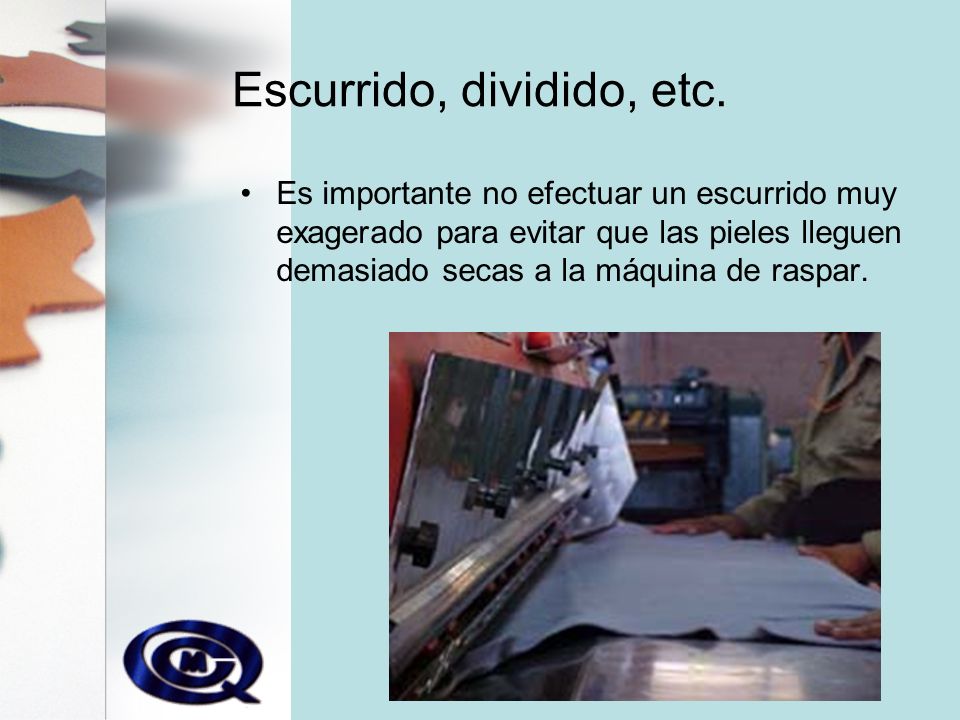 Escurrido, dividido, etc.

• Es importante no efectuar un escurrido muy exagerado para evitar que las pieles lleguen demasiado secas a la máquina de raspar.

MJ